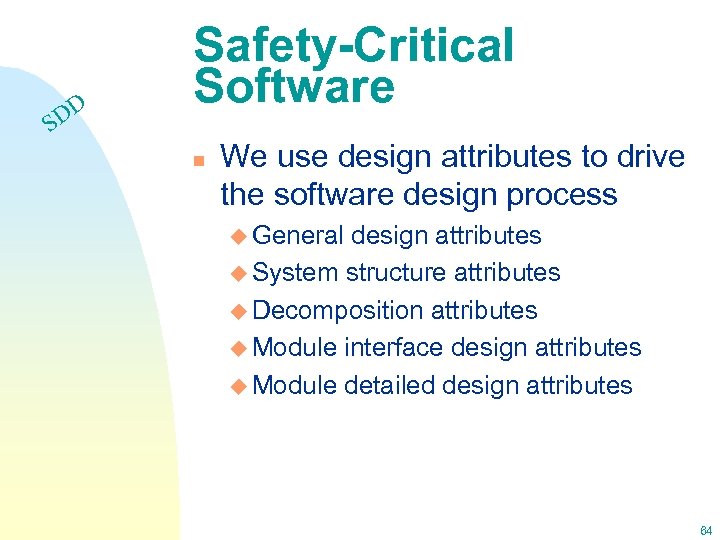 Safety-Critical Software

SDD

We use design attributes to drive the software design process
General design attributes
System structure attributes
Decomposition attributes
Module interface design attributes
Module detailed design attributes

64